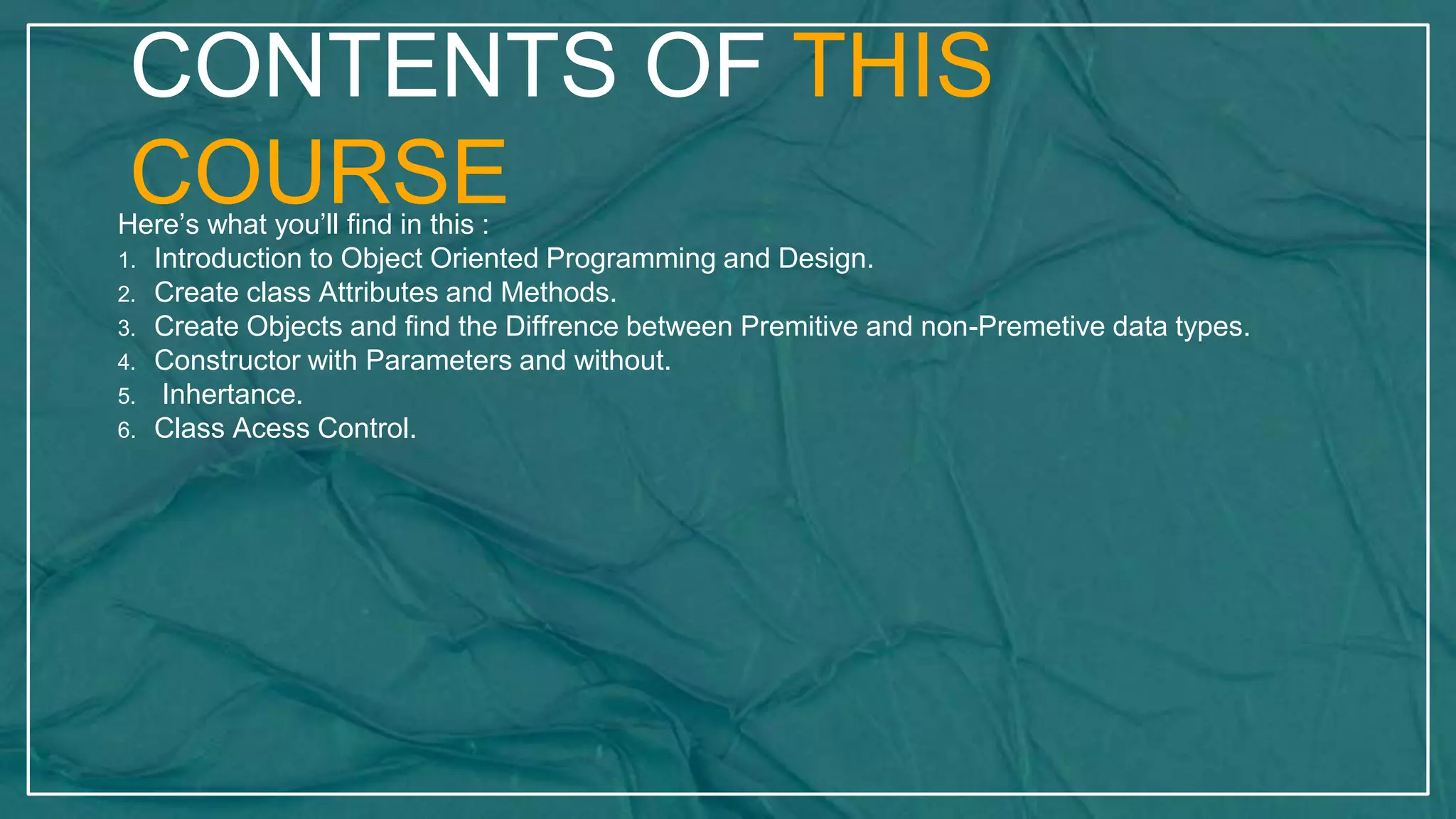 CONTENTS OF THIS COURSE

Here’s what you’ll find in this :

1. Introduction to Object Oriented Programming and Design.
2. Create class Attributes and Methods.
3. Create Objects and find the Diffrence between Premitive and non-Premetive data types.
4. Constructor with Parameters and without.
5. Inhertance.
6. Class Acess Control.